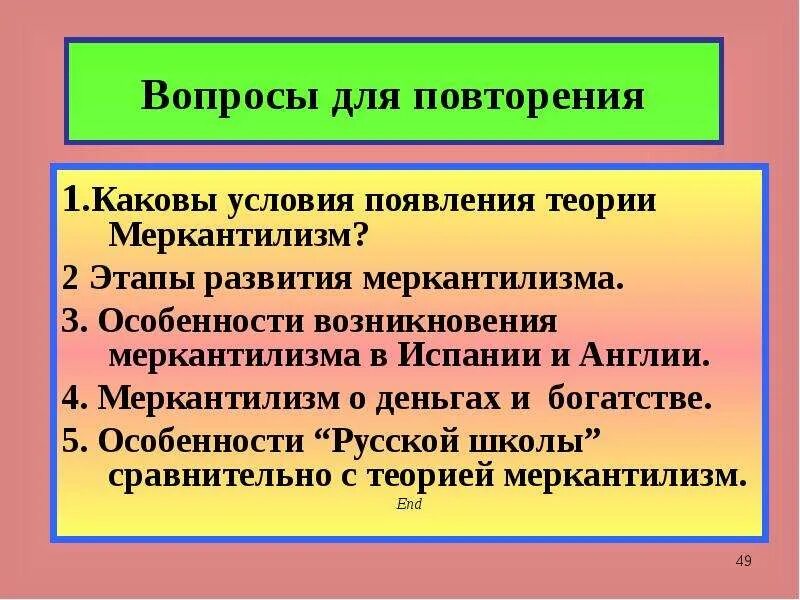 Вопросы для повторения

1.Каковы условия появления теории Меркантилизм?

2 Этапы развития меркантилизма.

3. Особенности возникновения меркантилизма в Испании и Англии.

4. Меркантилизм о деньгах и богатстве.

5. Особенности “Русской школы” сравнительно с теорией меркантилизм.

End

49